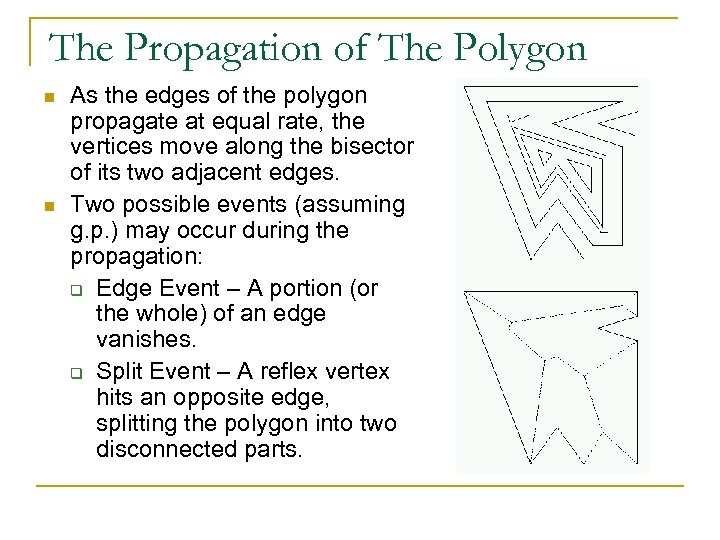 The Propagation of The Polygon

As the edges of the polygon propagate at equal rate, the vertices move along the bisector of its two adjacent edges.

Two possible events (assuming g.p.) may occur during the propagation:

Edge Event – A portion (or the whole) of an edge vanishes.

Split Event – A reflex vertex hits an opposite edge, splitting the polygon into two disconnected parts.